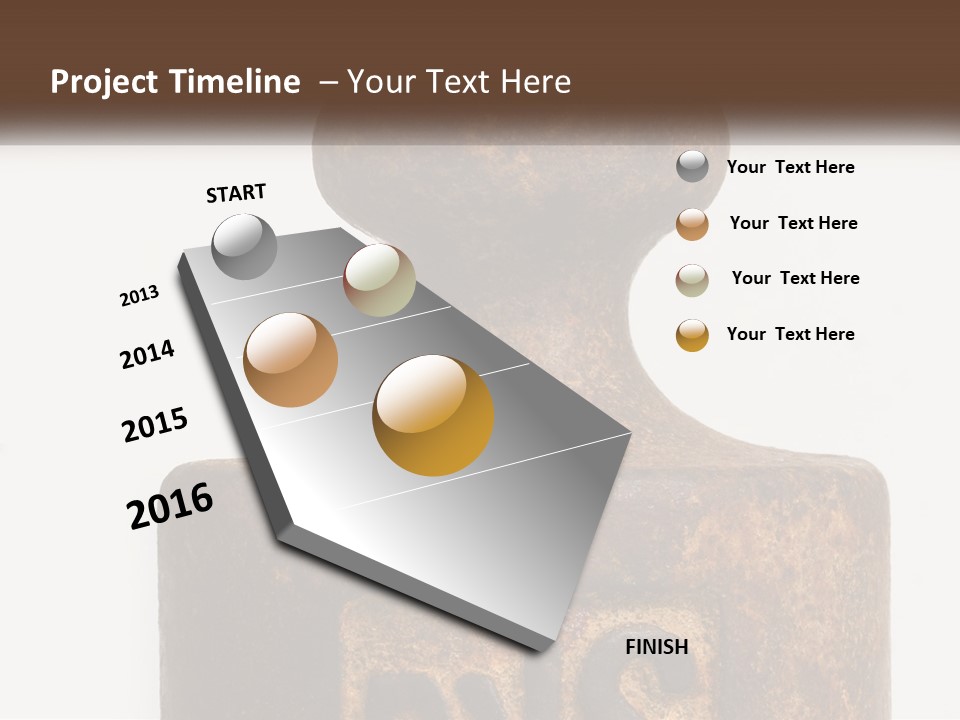 Project Timeline – Your Text Here

START

2013

2014

2015

2016

FINISH

Your Text Here

Your Text Here

Your Text Here

Your Text Here